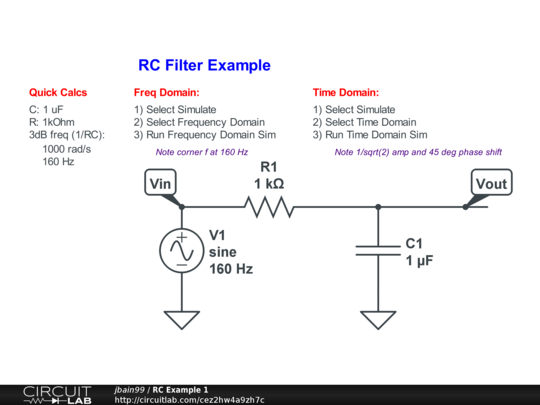 RC Filter Example

Quick Calcs
C: 1 uF
R: 1kOhm
3dB freq (1/RC):
1000 rad/s
160 Hz

Freq Domain:
1) Select Simulate
2) Select Frequency Domain
3) Run Frequency Domain Sim
Note corner f at 160 Hz

Time Domain:
1) Select Simulate
2) Select Time Domain
3) Run Time Domain Sim
Note 1/sqrt(2) amp and 45 deg phase shift

Vin
R1
1 kΩ
Vout
V1
sine
160 Hz
C1
1 μF

CIRCUIT LAB
jbain99 / RC Example 1
http://circuitlab.com/cez2hw4a9zh7c